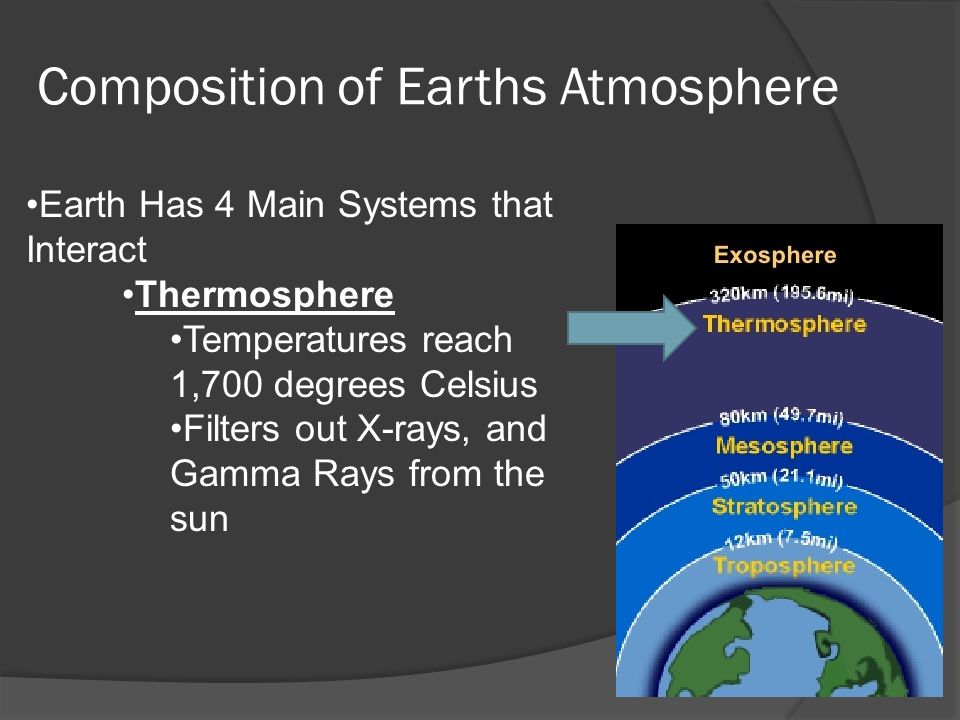 Composition of Earths Atmosphere

•Earth Has 4 Main Systems that Interact

•Thermosphere

•Temperatures reach 1,700 degrees Celsius

•Filters out X-rays, and Gamma Rays from the sun

Exosphere
320km (195.6mi)
Thermosphere
80km (49.7mi)
Mesosphere
50km (21.1mi)
Stratosphere
12km (7.5mi)
Troposphere